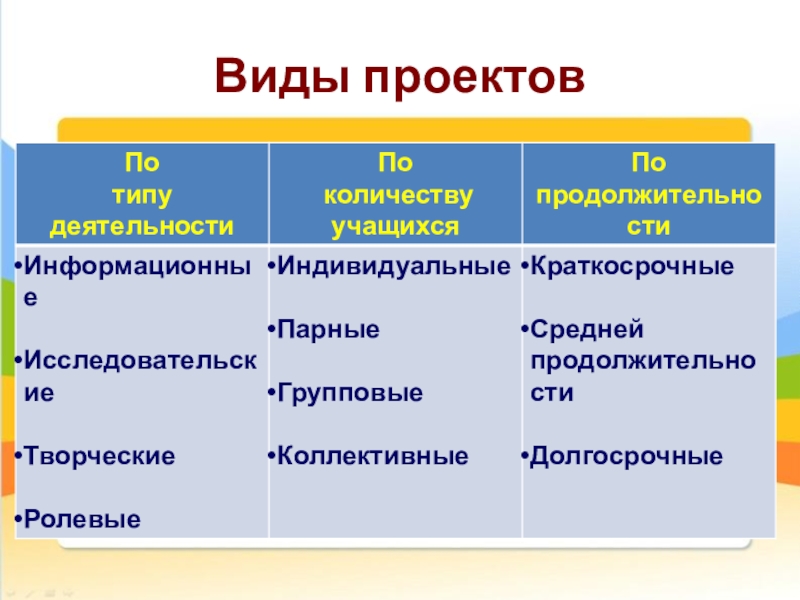 Виды проектов

| По типу деятельности | По количеству учащихся | По продолжительности |
|---|---|---|
| •Информационные •Исследовательские •Творческие •Ролевые | •Индивидуальные •Парные •Групповые •Коллективные | •Краткосрочные •Средней продолжительности •Долгосрочные |